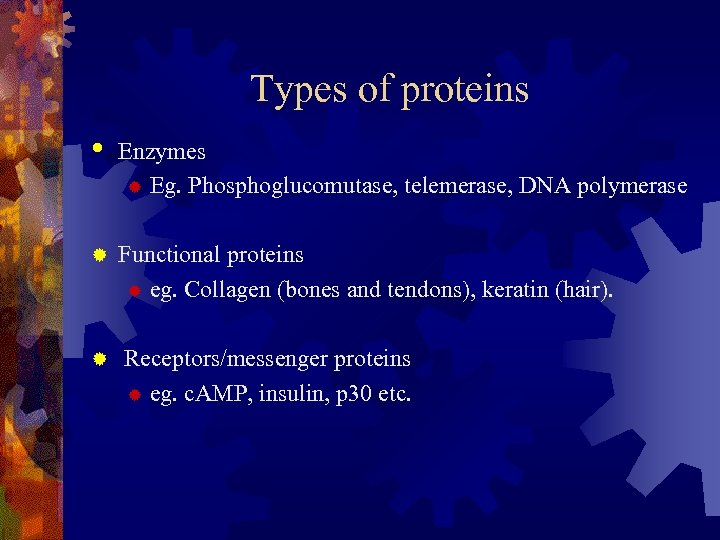 Types of proteins

Enzymes

Eg. Phosphoglucomutase, telemerase, DNA polymerase

Functional proteins

eg. Collagen (bones and tendons), keratin (hair).

Receptors/messenger proteins

eg. cAMP, insulin, p30 etc.